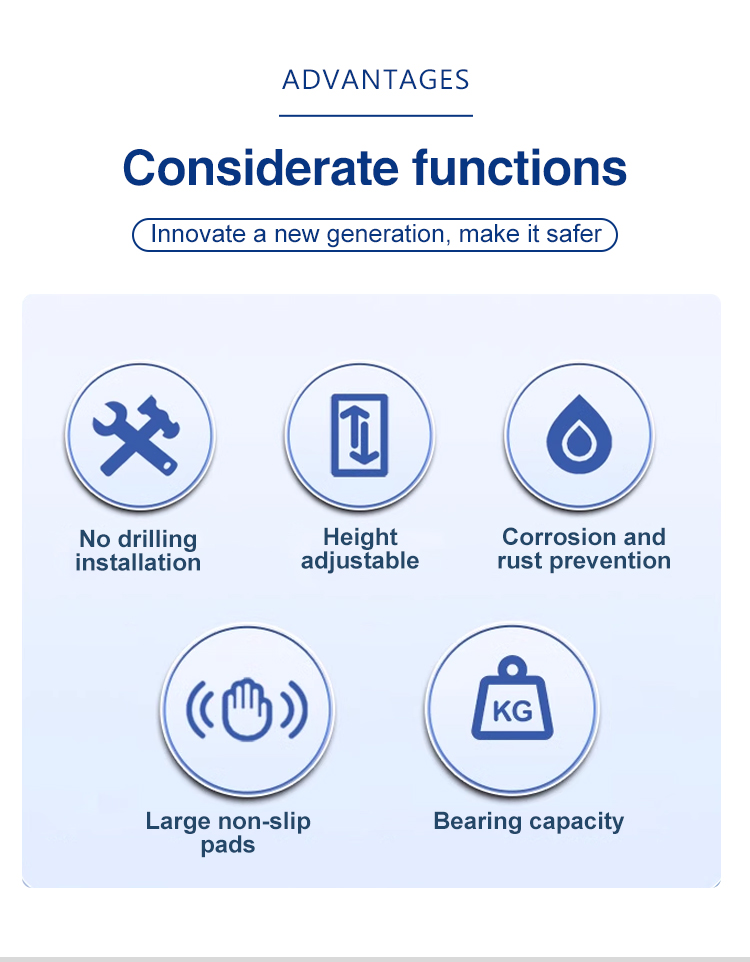 ADVANTAGES

Considerate functions

Innovate a new generation, make it safer

No drilling
installation

Height
adjustable

Corrosion and
rust prevention

KG

Large non-slip
pads

Bearing capacity